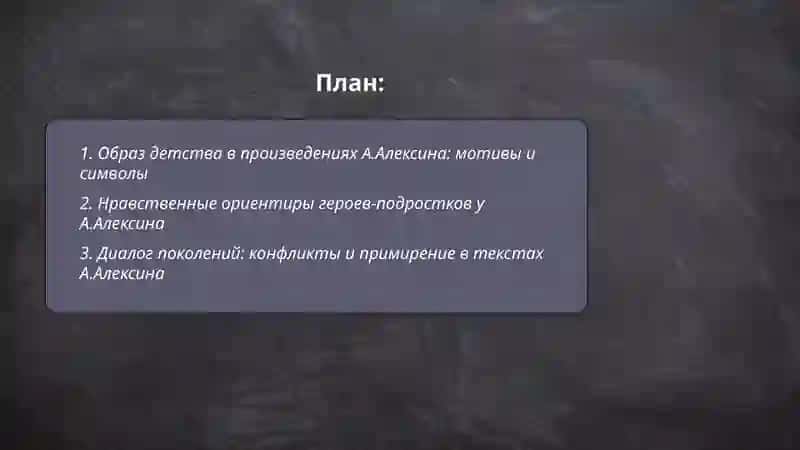 План:

1. Образ детства в произведениях А.Алексина: мотивы и символы

2. Нравственные ориентиры героев-подростков у А.Алексина

3. Диалог поколений: конфликты и примирение в текстах А.Алексина